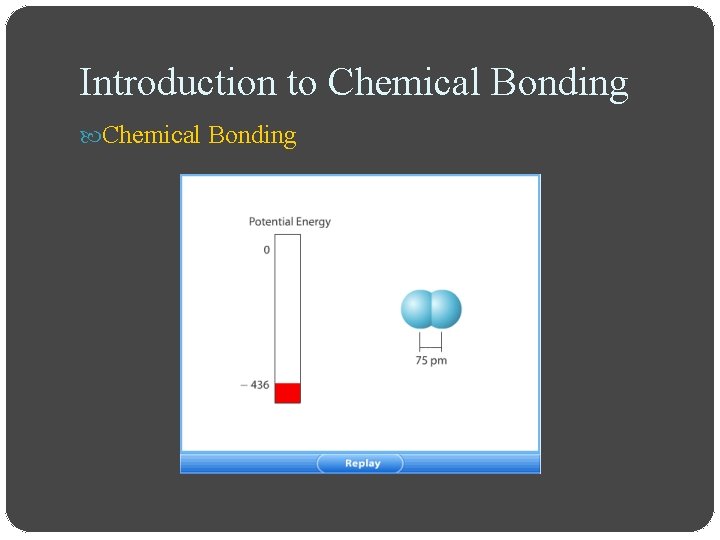 Introduction to Chemical Bonding

Chemical Bonding

Potential Energy

0

– 436

75 pm

Replay